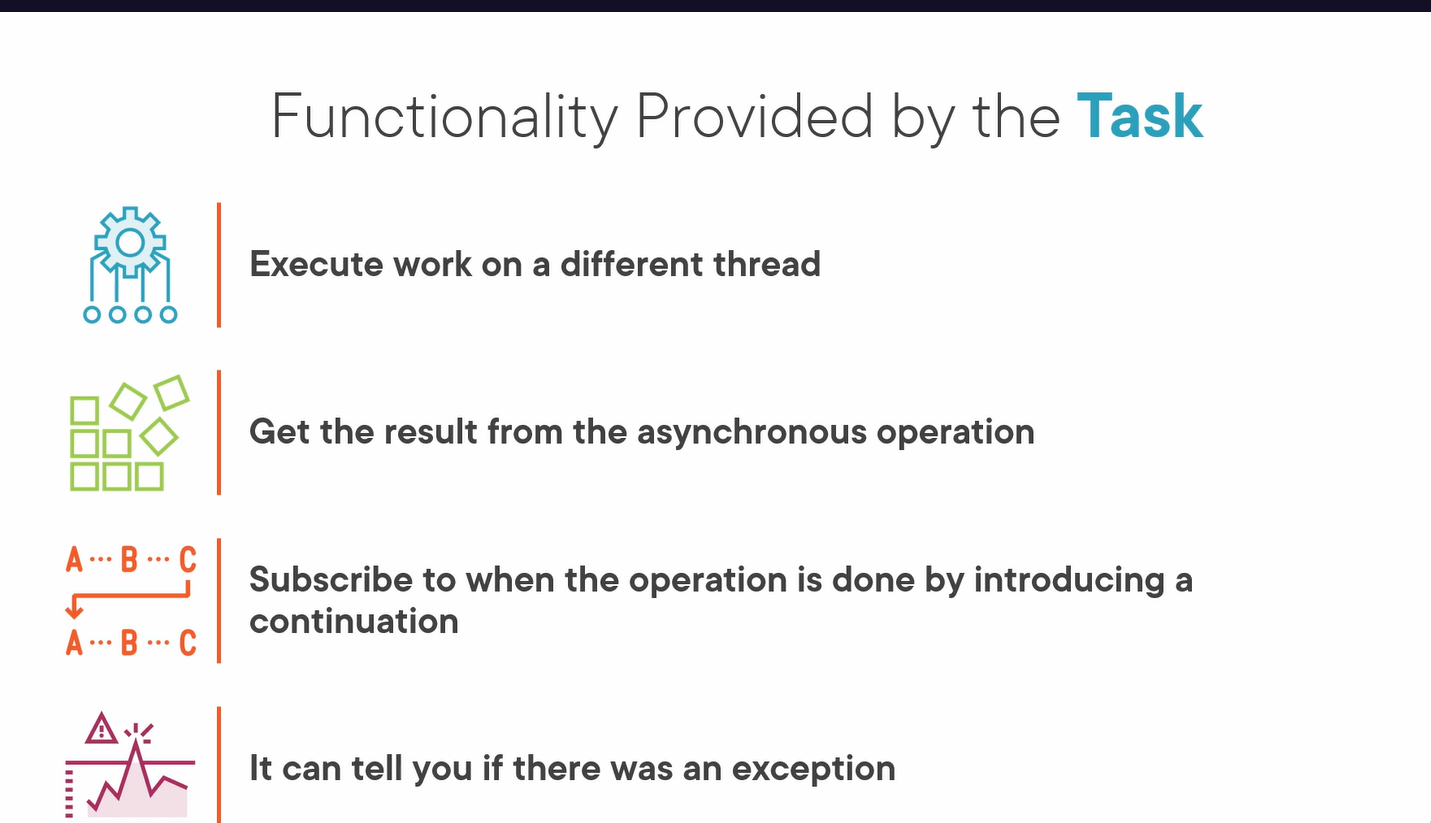 Functionality Provided by the Task

Execute work on a different thread

Get the result from the asynchronous operation

A ··· B ··· C
A ··· B ··· C

Subscribe to when the operation is done by introducing a continuation

It can tell you if there was an exception